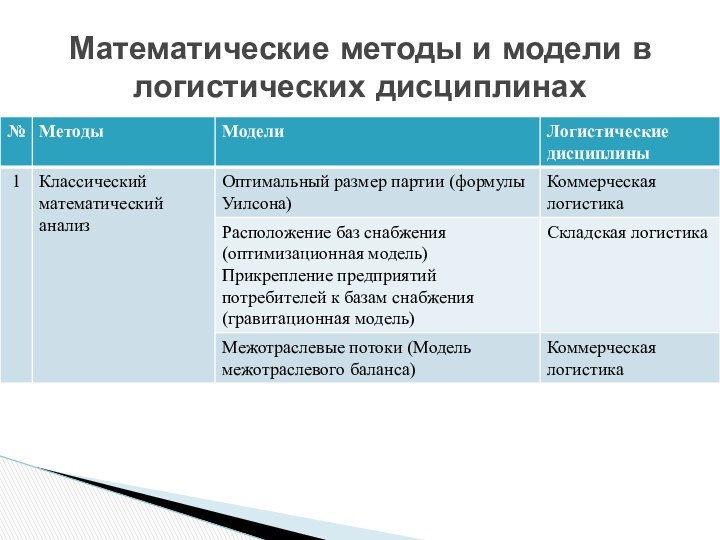 Математические методы и модели в логистических дисциплинах

| № | Методы | Модели | Логистические дисциплины |
|---|---|---|---|
| 1 | Классический математический анализ | Оптимальный размер партии (формулы Уилсона) | Коммерческая логистика |
| | | Расположение баз снабжения (оптимизационная модель) Прикрепление предприятий потребителей к базам снабжения (гравитационная модель) | Складская логистика |
| | | Межотраслевые потоки (Модель межотраслевого баланса) | Коммерческая логистика |